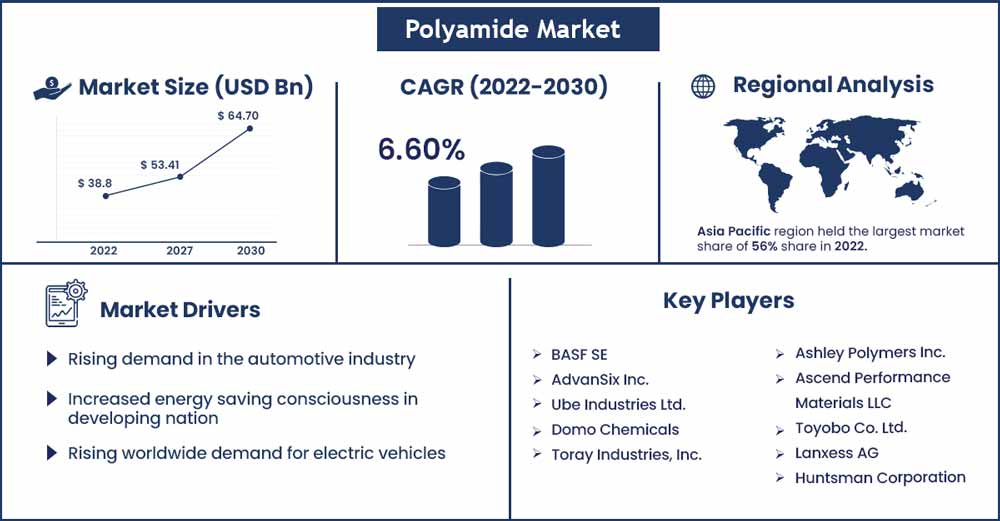 Polyamide Market

Market Size (USD Bn)

$ 38.8
$ 53.41
$ 64.70
2022
2027
2030

CAGR (2022-2030)

6.60%

Regional Analysis

Asia Pacific region held the largest market share of 56% share in 2022.

Market Drivers

Rising demand in the automotive industry

Increased energy saving consciousness in developing nation

Rising worldwide demand for electric vehicles

Key Players

BASF SE
AdvanSix Inc.
Ube Industries Ltd.
Domo Chemicals
Toray Industries, Inc.
Ashley Polymers Inc.
Ascend Performance Materials LLC
Toyobo Co. Ltd.
Lanxess AG
Huntsman Corporation